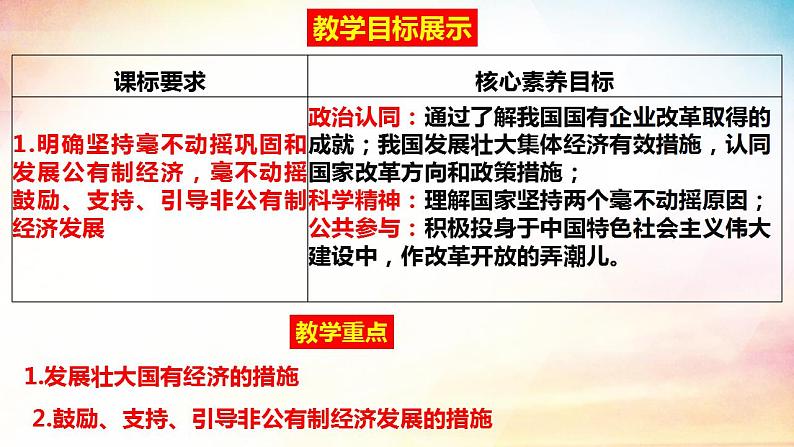 教学目标展示

| 课标要求 | 核心素养目标 |
|---|---|
| 1.明确坚持毫不动摇巩固和发展公有制经济，毫不动摇鼓励、支持、引导非公有制经济发展 | 政治认同：通过了解我国国有企业改革取得的成就；我国发展壮大集体经济有效措施，认同国家改革方向和政策措施；科学精神：理解国家坚持两个毫不动摇原因；公共参与：积极投身于中国特色社会主义伟大建设中，作改革开放的弄潮儿。 |

教学重点

1.发展壮大国有经济的措施

2.鼓励、支持、引导非公有制经济发展的措施